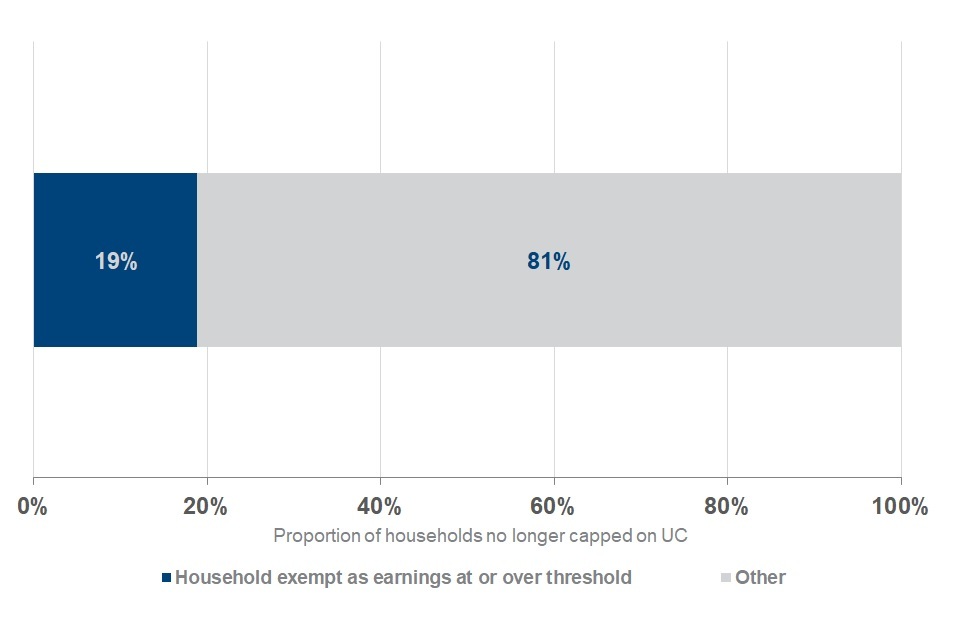 19%

81%

0%
20%
40%
60%
80%
100%

Proportion of households no longer capped on UC

Household exempt as earnings at or over threshold
Other